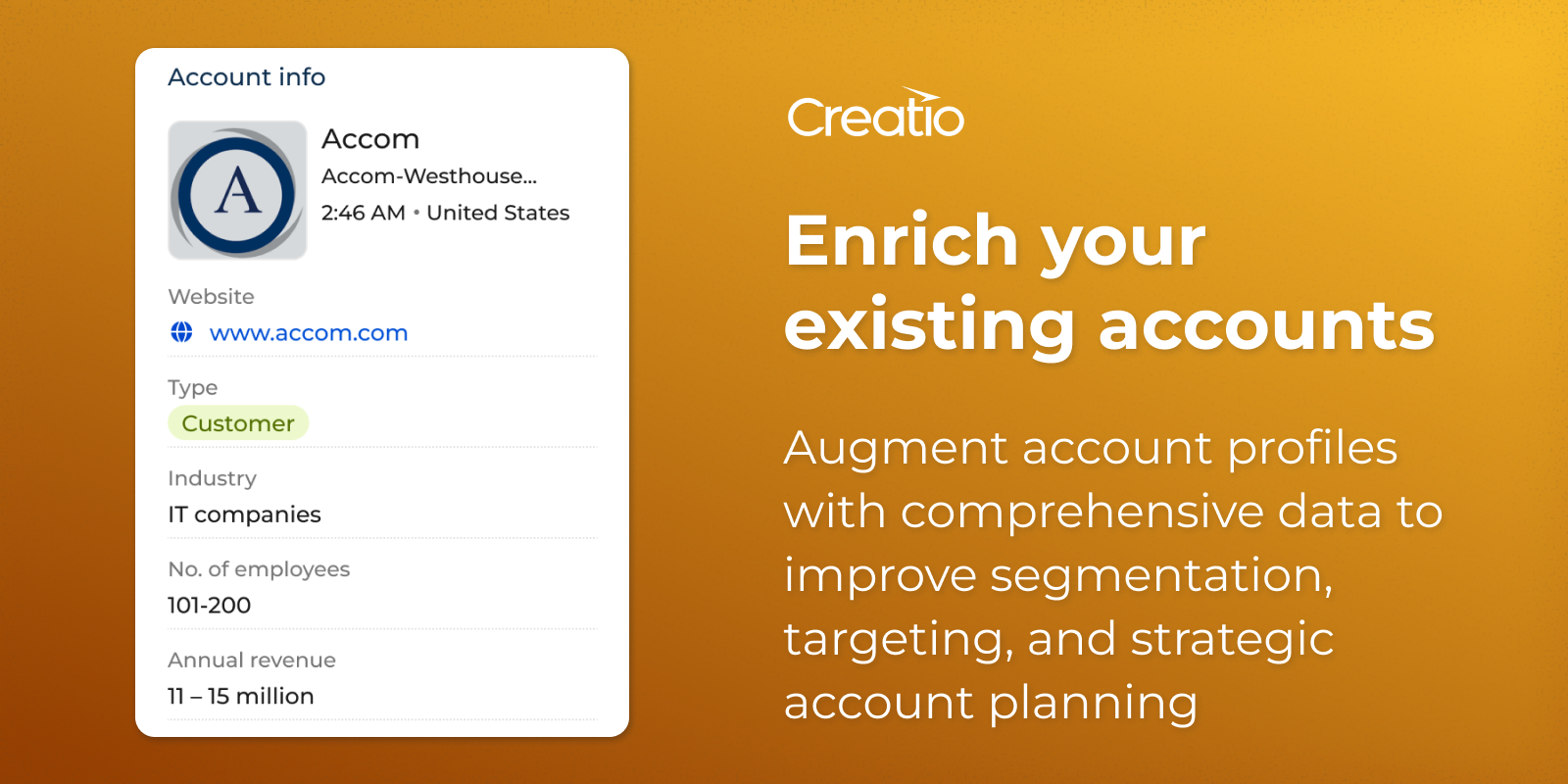 Account info

A

Accom
Accom-Westhouse...
2:46 AM • United States

Website
www.accom.com

Type
Customer

Industry
IT companies

No. of employees
101-200

Annual revenue
11 – 15 million

Creatio

Enrich your existing accounts

Augment account profiles with comprehensive data to improve segmentation, targeting, and strategic account planning